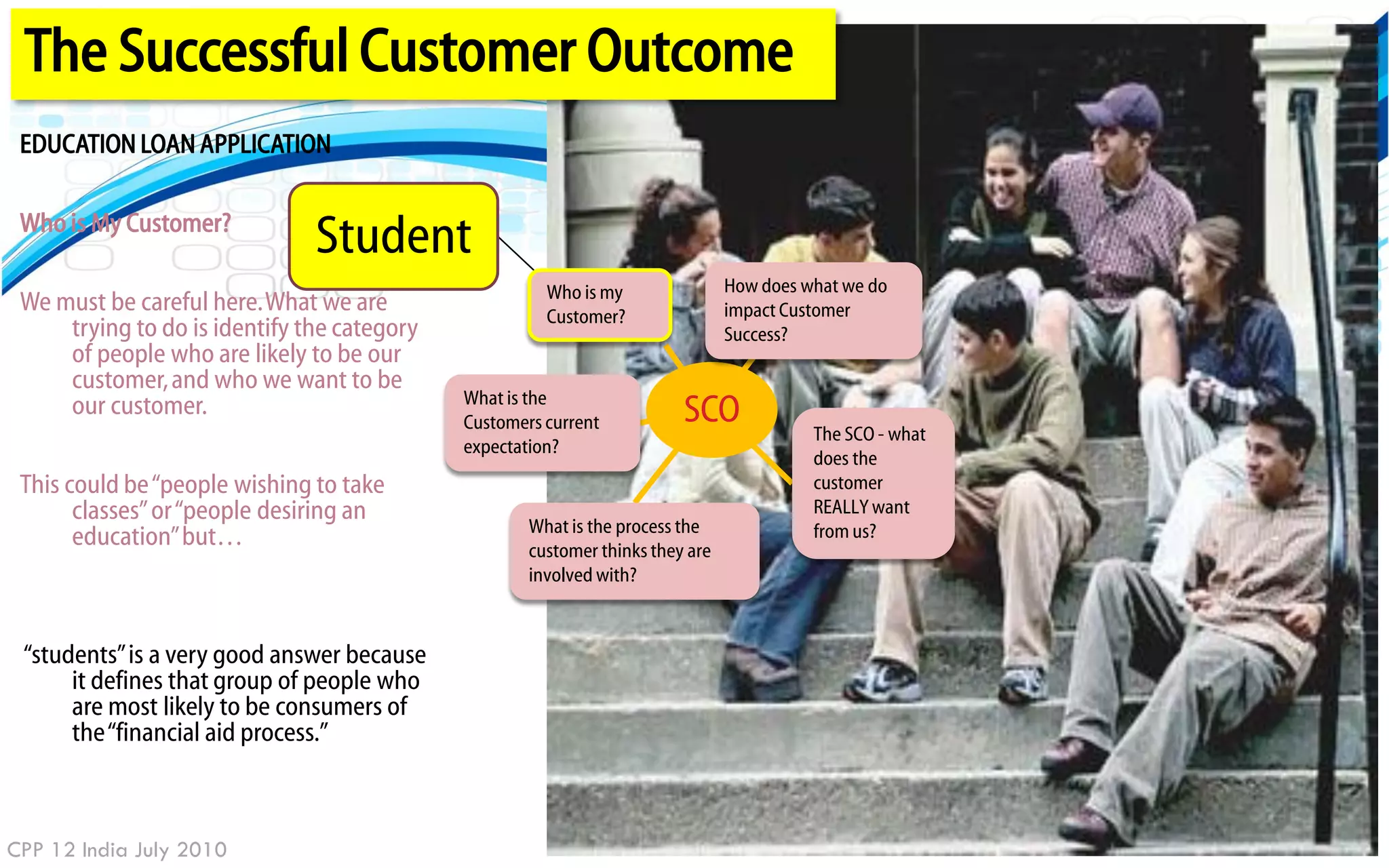 The Successful Customer Outcome

EDUCATION LOAN APPLICATION

Who is My Customer?

Student

We must be careful here. What we are trying to do is identify the category of people who are likely to be our customer, and who we want to be our customer.

This could be "people wishing to take classes" or "people desiring an education" but…

"students" is a very good answer because it defines that group of people who are most likely to be consumers of the "financial aid process."

Who is my Customer?

How does what we do impact Customer Success?

What is the Customers current expectation?

SCO

The SCO - what does the customer REALLY want from us?

What is the process the customer thinks they are involved with?

CPP 12 India July 2010